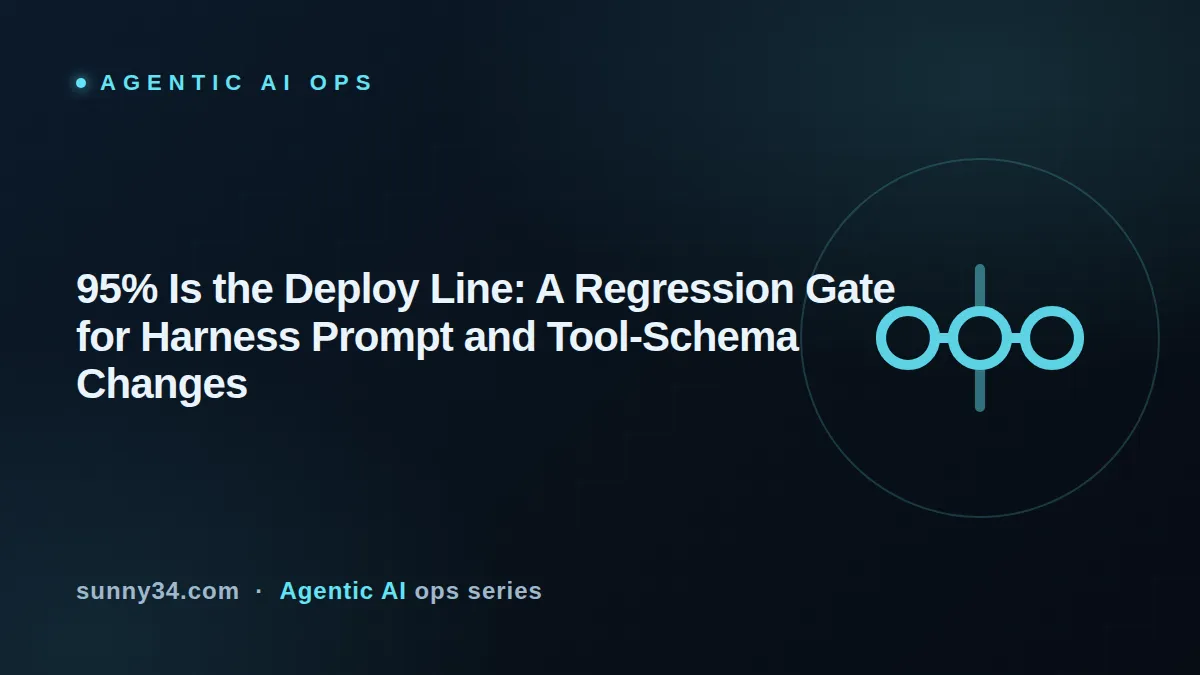 AGENTIC AI OPS

95% Is the Deploy Line: A Regression Gate for Harness Prompt and Tool-Schema Changes

sunny34.com · Agentic AI ops series